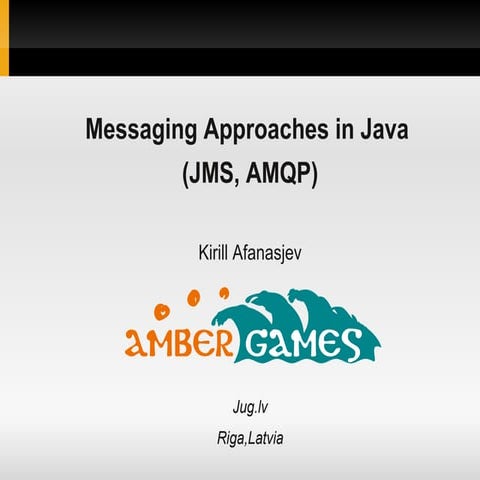 Messaging Approaches in Java
(JMS, AMQP)

Kirill Afanasjev

AMBER GAMES

Jug.lv

Riga,Latvia